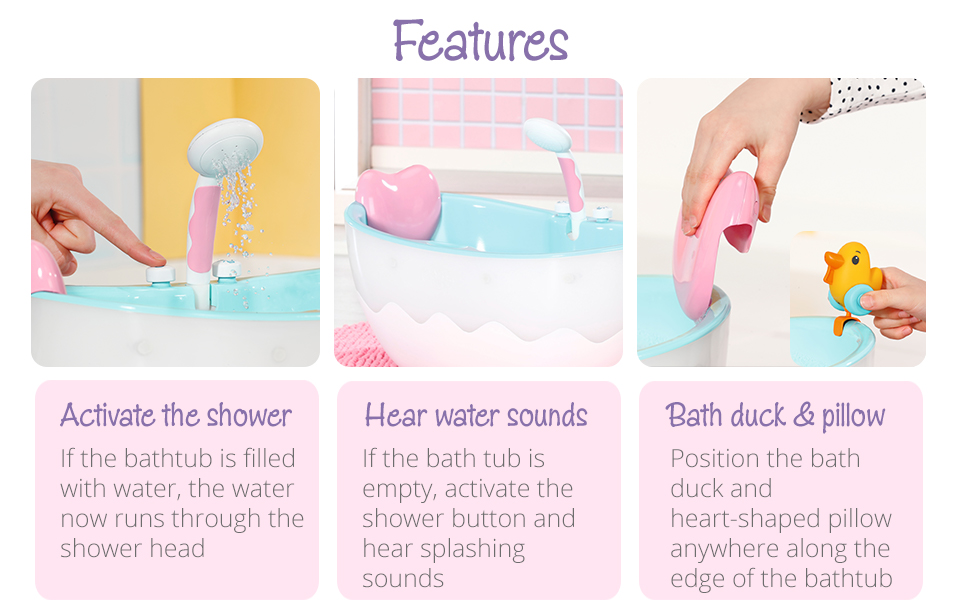 Features

Activate the shower

If the bathtub is filled with water, the water now runs through the shower head

Hear water sounds

If the bath tub is empty, activate the shower button and hear splashing sounds

Bath duck & pillow

Position the bath duck and heart-shaped pillow anywhere along the edge of the bathtub